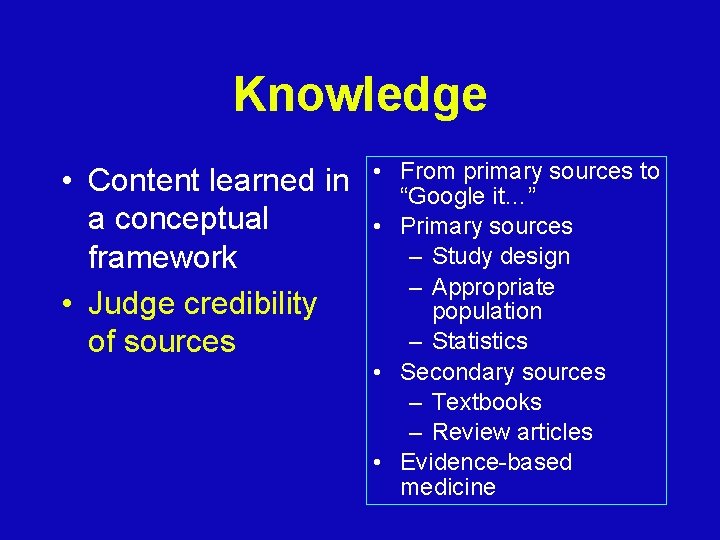 Knowledge

• Content learned in a conceptual framework
• Judge credibility of sources

• From primary sources to “Google it…”
• Primary sources
– Study design
– Appropriate population
– Statistics
• Secondary sources
– Textbooks
– Review articles
• Evidence-based medicine